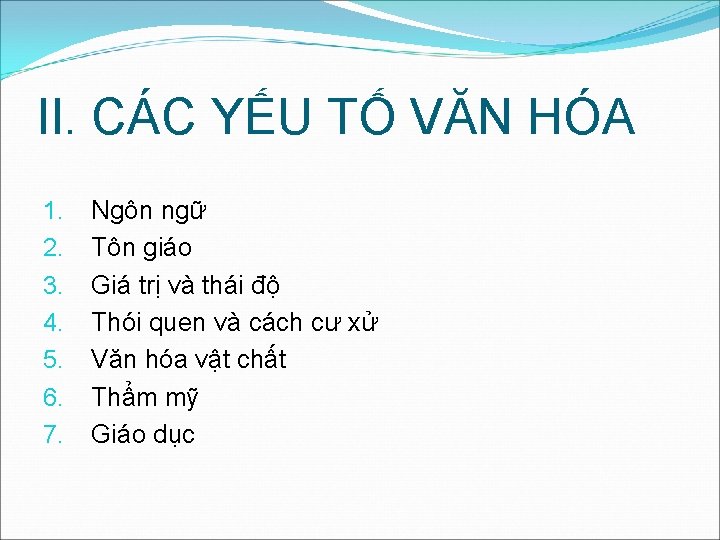 II. CÁC YẾU TỐ VĂN HÓA

1. Ngôn ngữ
2. Tôn giáo
3. Giá trị và thái độ
4. Thói quen và cách cư xử
5. Văn hóa vật chất
6. Thẩm mỹ
7. Giáo dục